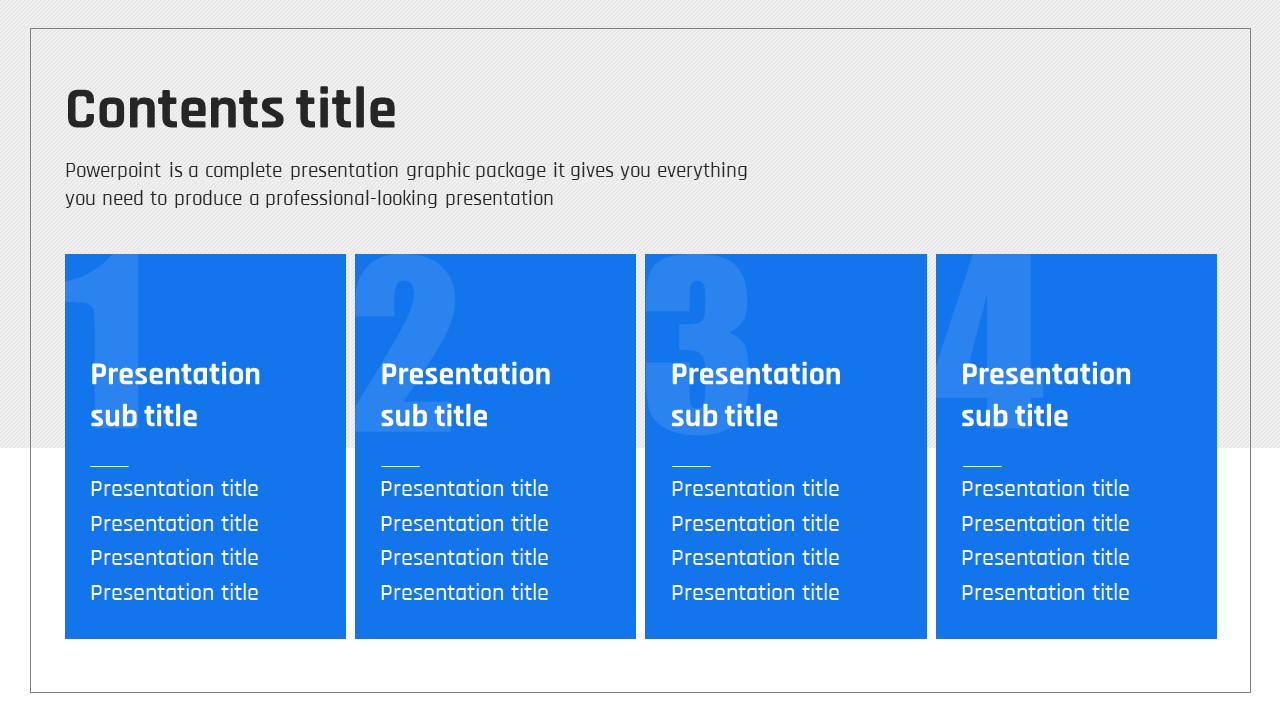 Contents title

Powerpoint is a complete presentation graphic package it gives you everything you need to produce a professional-looking presentation

1

Presentation sub title

Presentation title
Presentation title
Presentation title
Presentation title

2

Presentation sub title

Presentation title
Presentation title
Presentation title
Presentation title

3

Presentation sub title

Presentation title
Presentation title
Presentation title
Presentation title

4

Presentation sub title

Presentation title
Presentation title
Presentation title
Presentation title